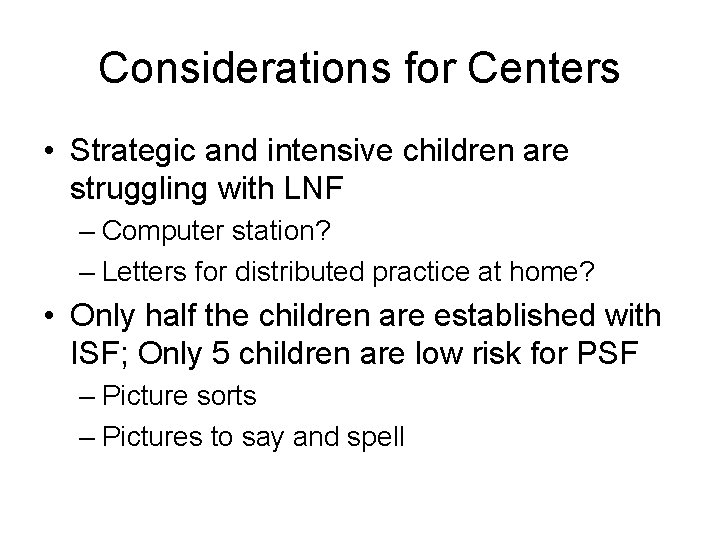 Considerations for Centers

• Strategic and intensive children are struggling with LNF
– Computer station?
– Letters for distributed practice at home?
• Only half the children are established with ISF; Only 5 children are low risk for PSF
– Picture sorts
– Pictures to say and spell